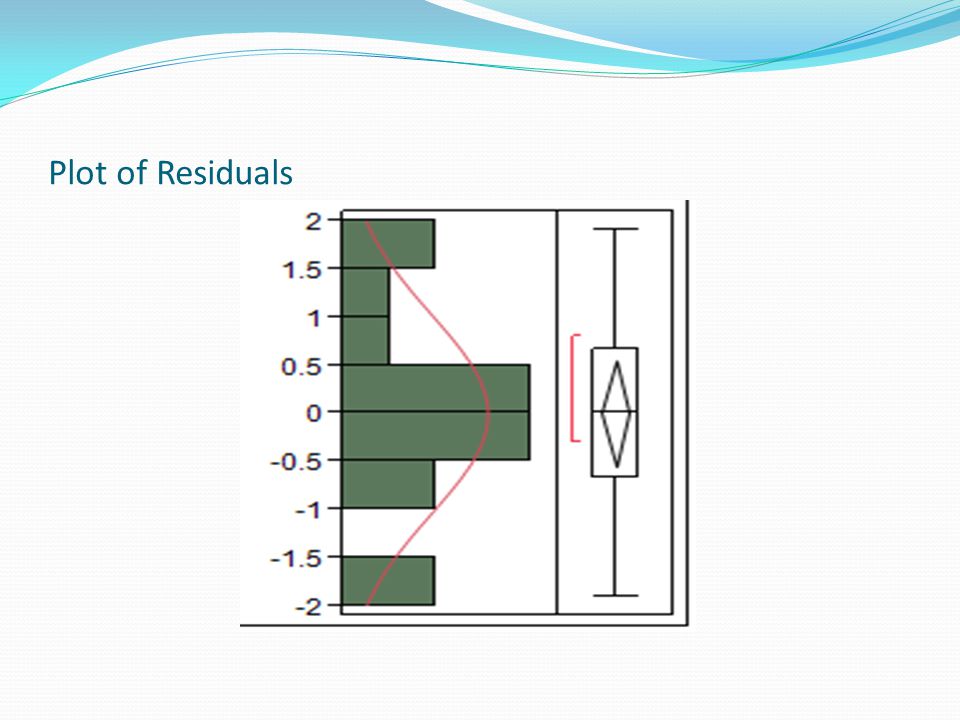 Plot of Residuals

2
1.5
1
0.5
0
-0.5
-1
-1.5
-2